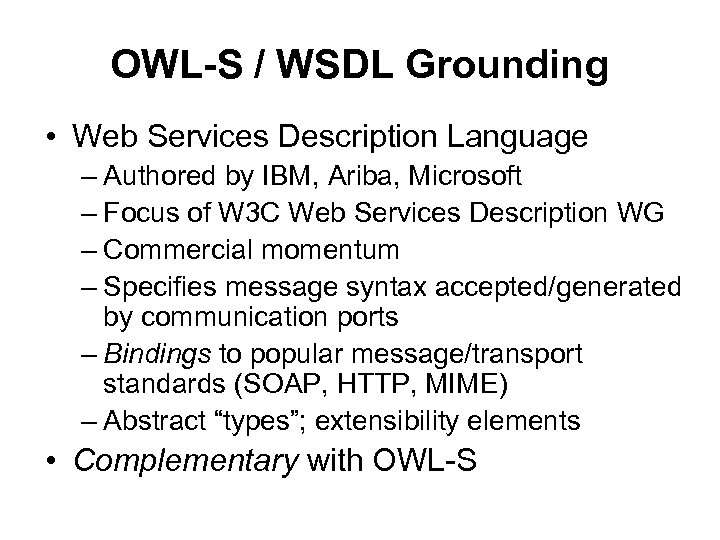 OWL-S / WSDL Grounding

• Web Services Description Language
– Authored by IBM, Ariba, Microsoft
– Focus of W3C Web Services Description WG
– Commercial momentum
– Specifies message syntax accepted/generated by communication ports
– Bindings to popular message/transport standards (SOAP, HTTP, MIME)
– Abstract “types”; extensibility elements
• Complementary with OWL-S